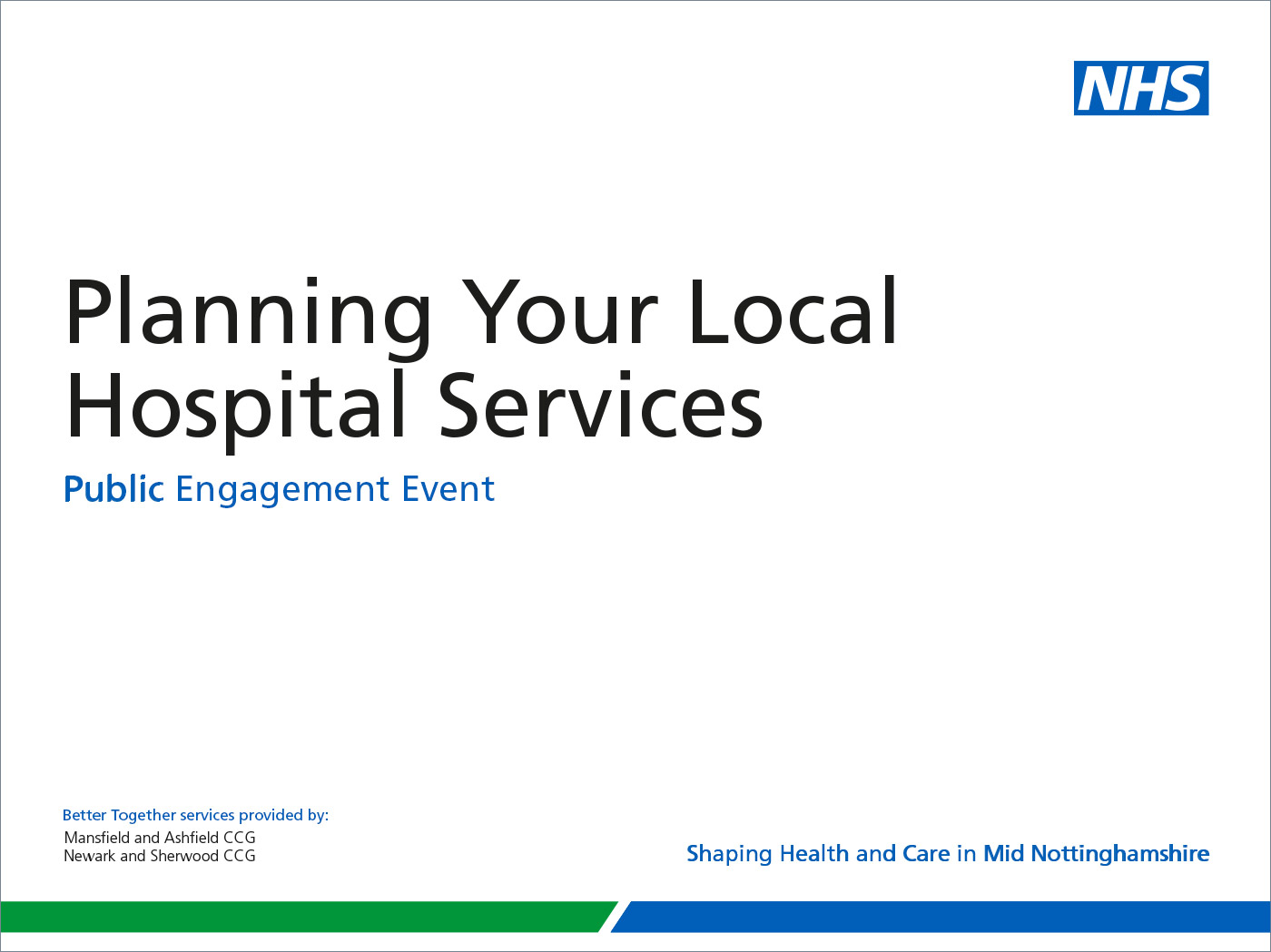 NHS

Planning Your Local Hospital Services

Public Engagement Event

Better Together services provided by:
Mansfield and Ashfield CCG
Newark and Sherwood CCG

Shaping Health and Care in Mid Nottinghamshire